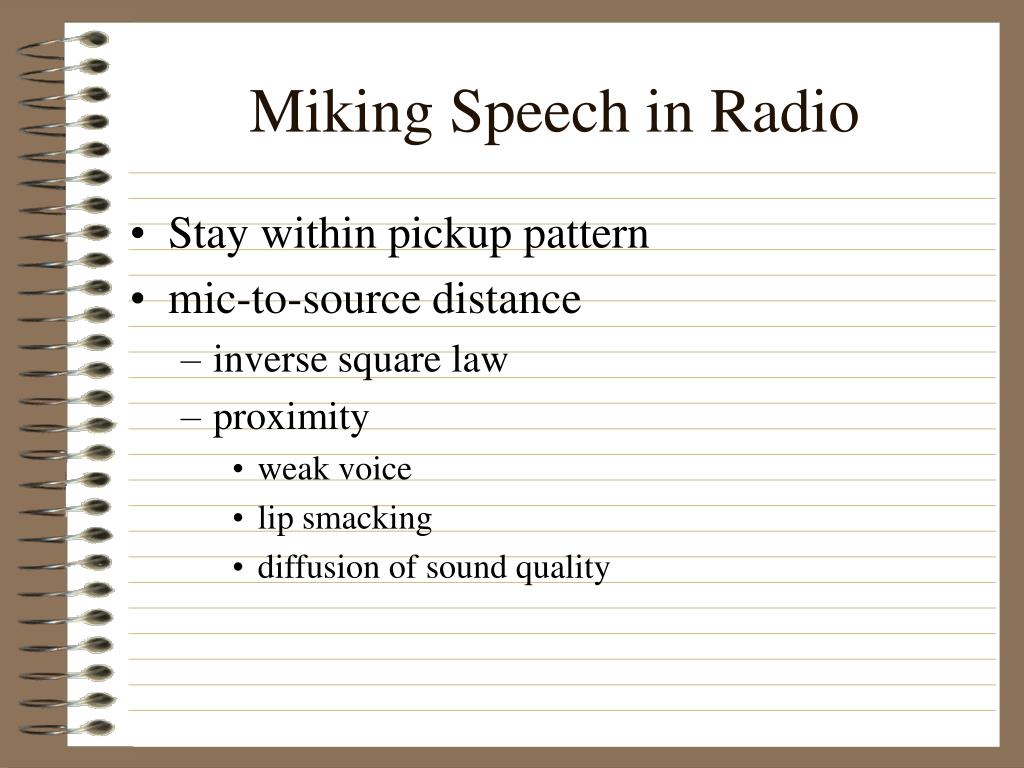 Miking Speech in Radio

• Stay within pickup pattern
• mic-to-source distance
– inverse square law
– proximity
• weak voice
• lip smacking
• diffusion of sound quality